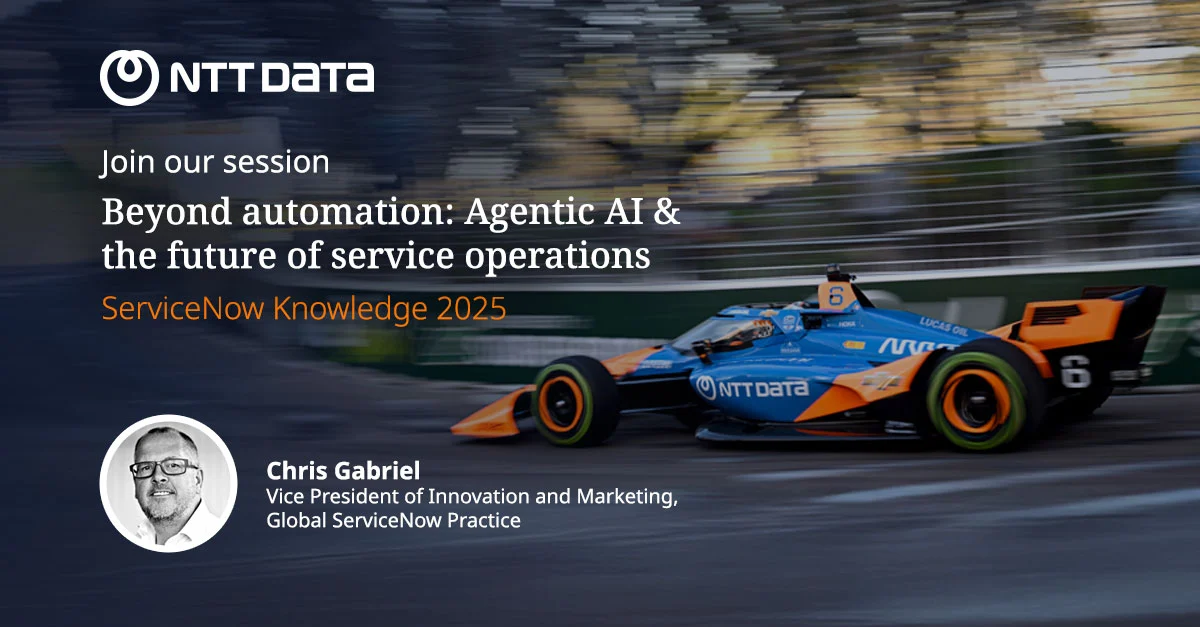 NTT DATA

Join our session

Beyond automation: Agentic AI & the future of service operations

ServiceNow Knowledge 2025

6

LUCAS OIL

NTT DATA

6

Chris Gabriel
Vice President of Innovation and Marketing, Global ServiceNow Practice